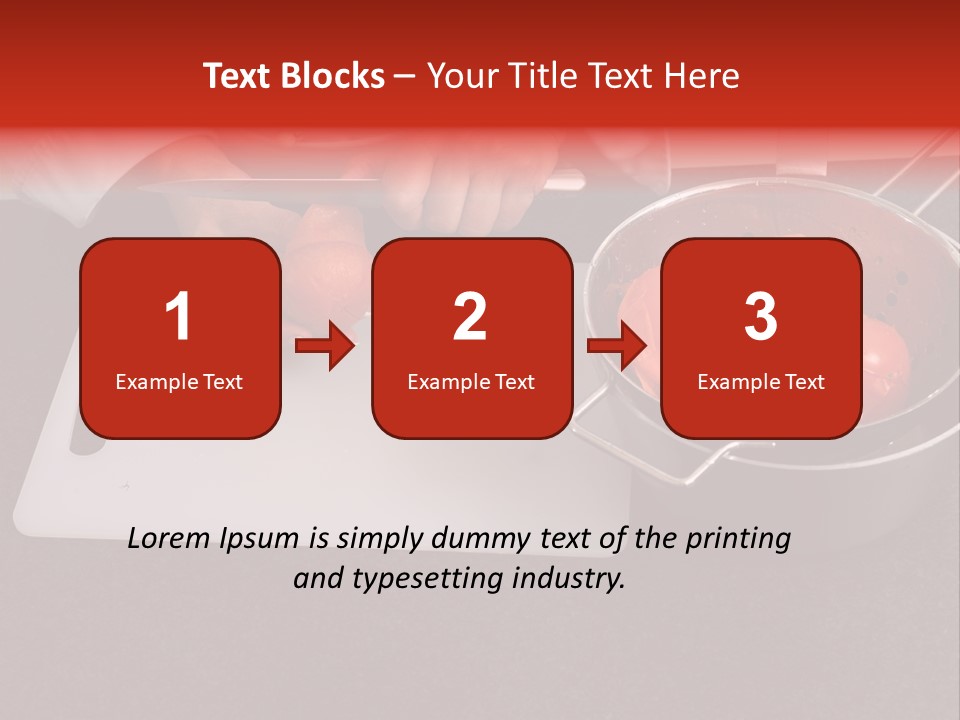 Text Blocks – Your Title Text Here

1
Example Text

2
Example Text

3
Example Text

Lorem Ipsum is simply dummy text of the printing and typesetting industry.